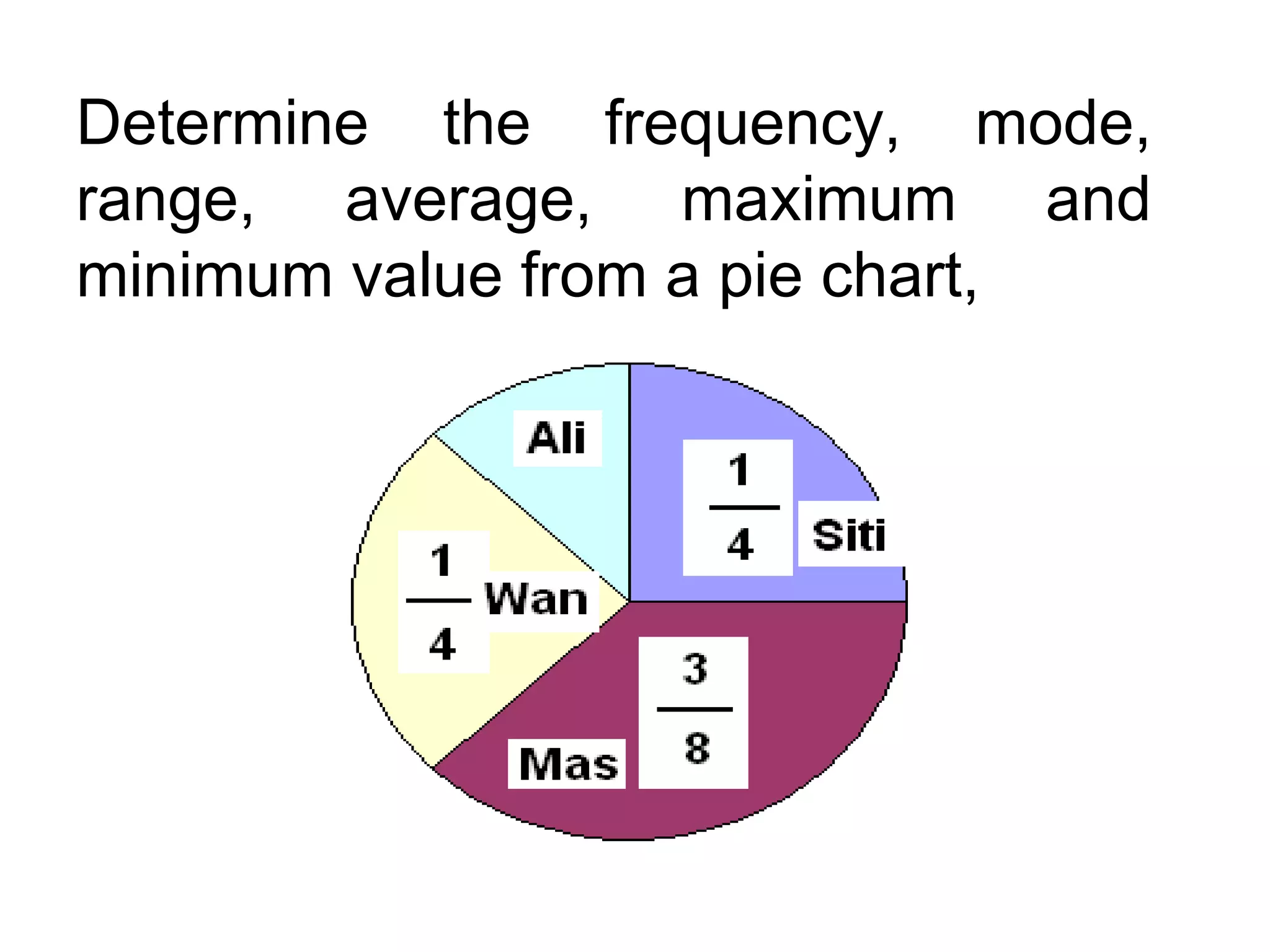 Determine the frequency, mode, range, average, maximum and minimum value from a pie chart,

Ali

$\frac{1}{4}$ Siti

$\frac{1}{4}$ Wan

Mas $\frac{3}{8}$